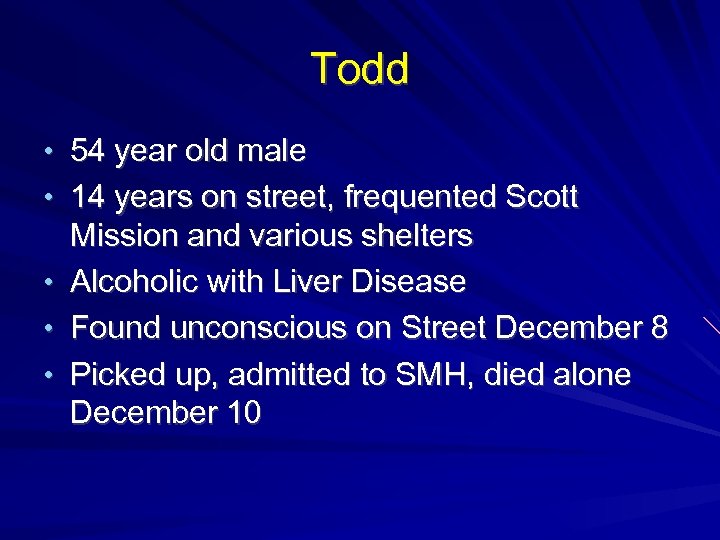 Todd

• 54 year old male
• 14 years on street, frequented Scott Mission and various shelters
• Alcoholic with Liver Disease
• Found unconscious on Street December 8
• Picked up, admitted to SMH, died alone December 10